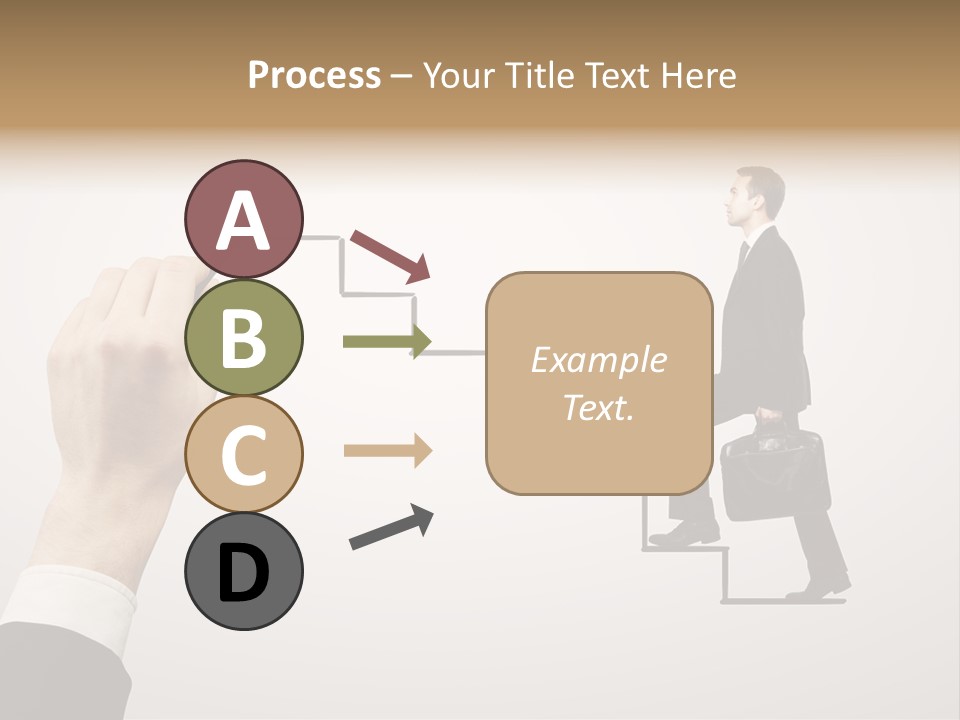 Process – Your Title Text Here

A

B

C

D

Example Text.